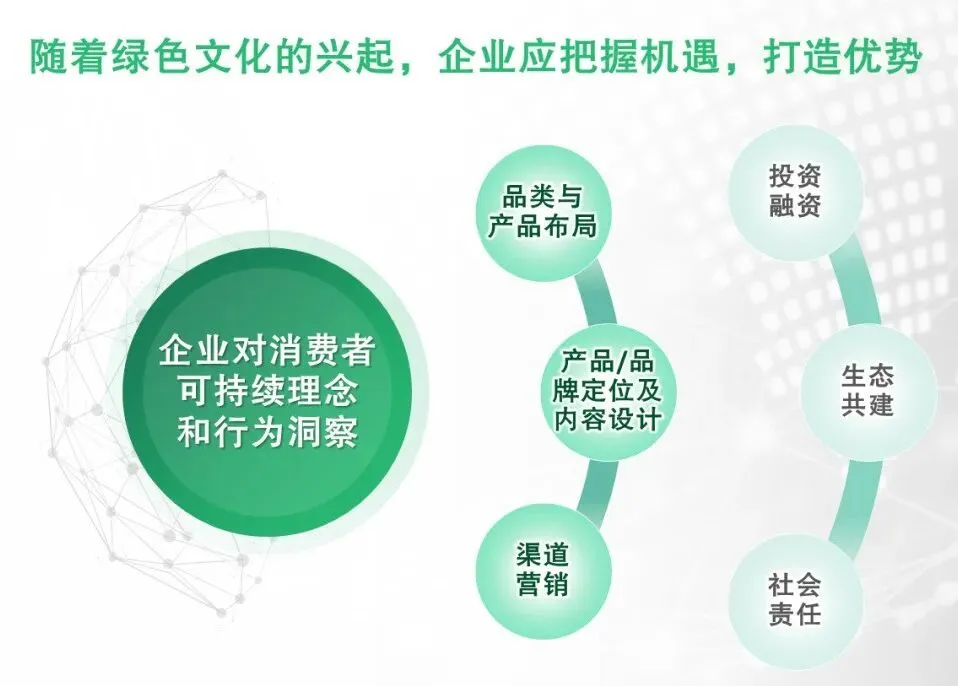 随着绿色文化的兴起，企业应把握机遇，打造优势

企业对消费者可持续理念和行为洞察

品类与产品布局

产品/品牌定位及内容设计

渠道营销

投资融资

生态共建

社会责任